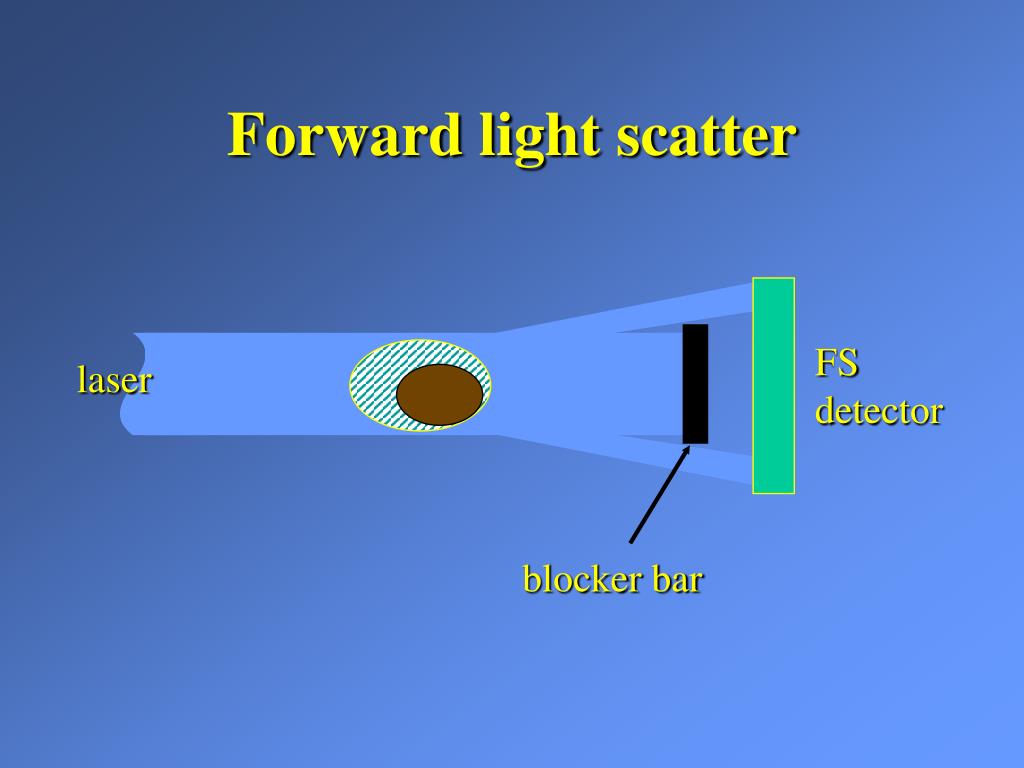 Forward light scatter

laser

FS detector

blocker bar